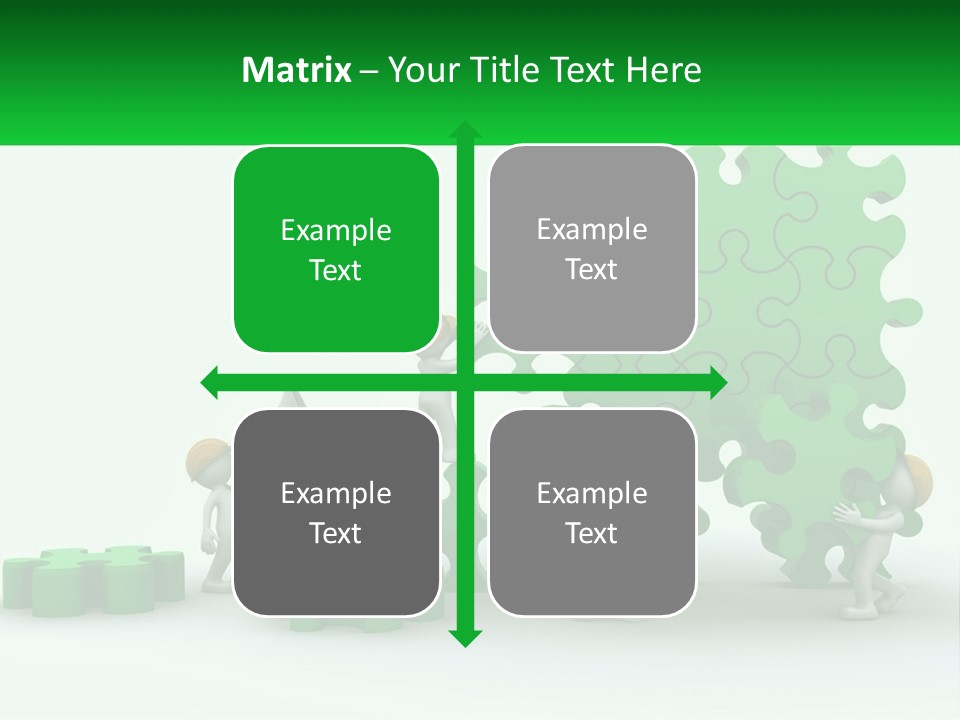 Matrix – Your Title Text Here

Example Text

Example Text

Example Text

Example Text